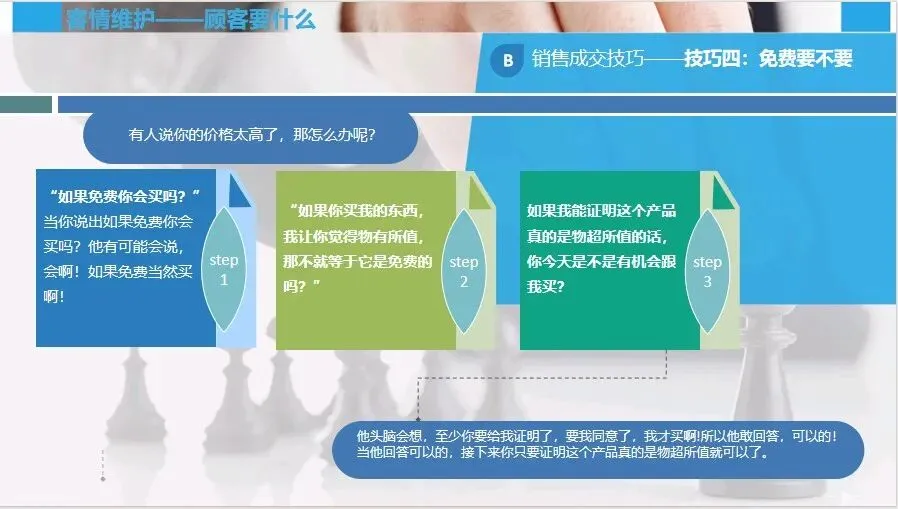 客情维护——顾客要什么

B 销售成交技巧——技巧四：免费要不要

有人说你的价格太高了，那怎么办呢?

“如果免费你会买吗？”当你说出如果免费你会买吗？他有可能会说，会啊！如果免费当然买啊！

step 1

“如果你买我的东西，我让你觉得物有所值，那不就等于它是免费的吗？”

step 2

如果我能证明这个产品真的是物超所值的话，你今天是不是有机会跟我买？

step 3

他头脑会想，至少你要给我证明了，要我同意了，我才买啊!所以他敢回答，可以的！当他回答可以的，接下来你只要证明这个产品真的是物超所值就可以了。